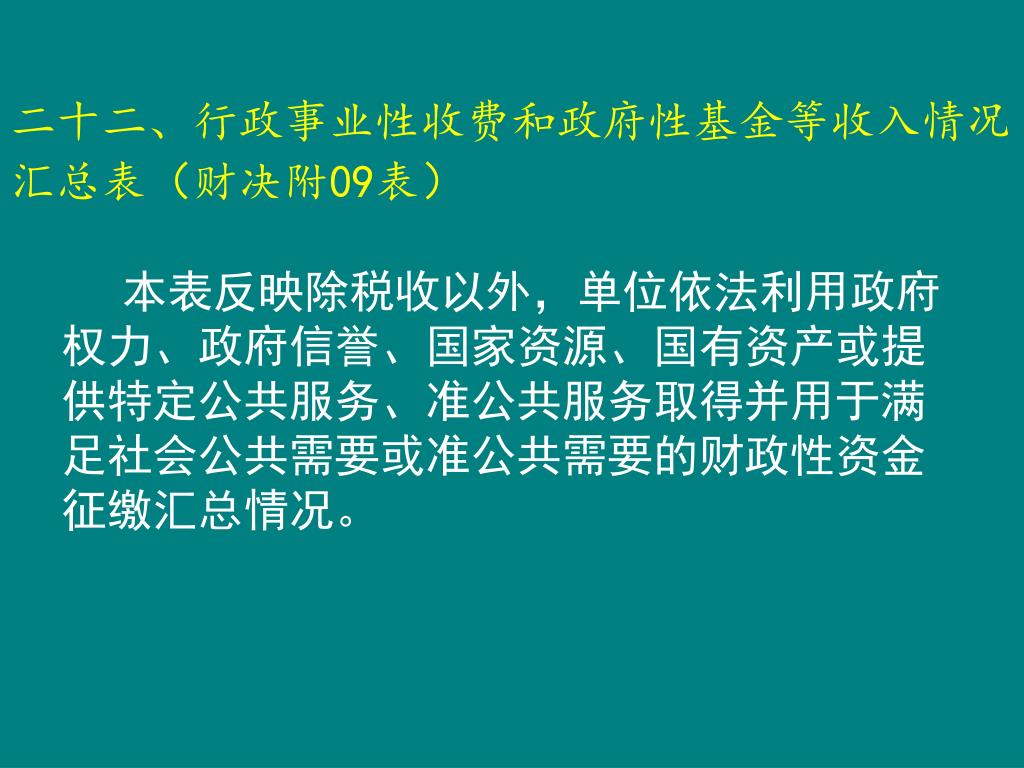 二十二、行政事业性收费和政府性基金等收入情况汇总表（财决附09表）

本表反映除税收以外，单位依法利用政府权力、政府信誉、国家资源、国有资产或提供特定公共服务、准公共服务取得并用于满足社会公共需要或准公共需要的财政性资金征缴汇总情况。